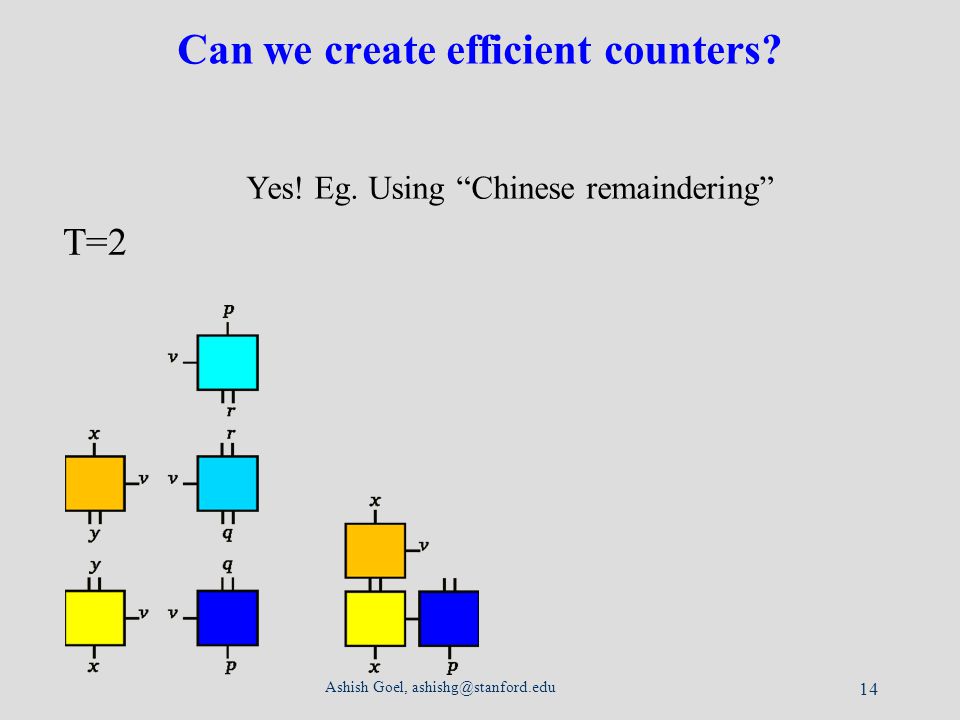 Can we create efficient counters?

Yes! Eg. Using “Chinese remaindering”

T=2

p
v
r
x
v
y
r
v
q
y
v
x
q
v
p
x
v
x
p

Ashish Goel, ashishg@stanford.edu

14